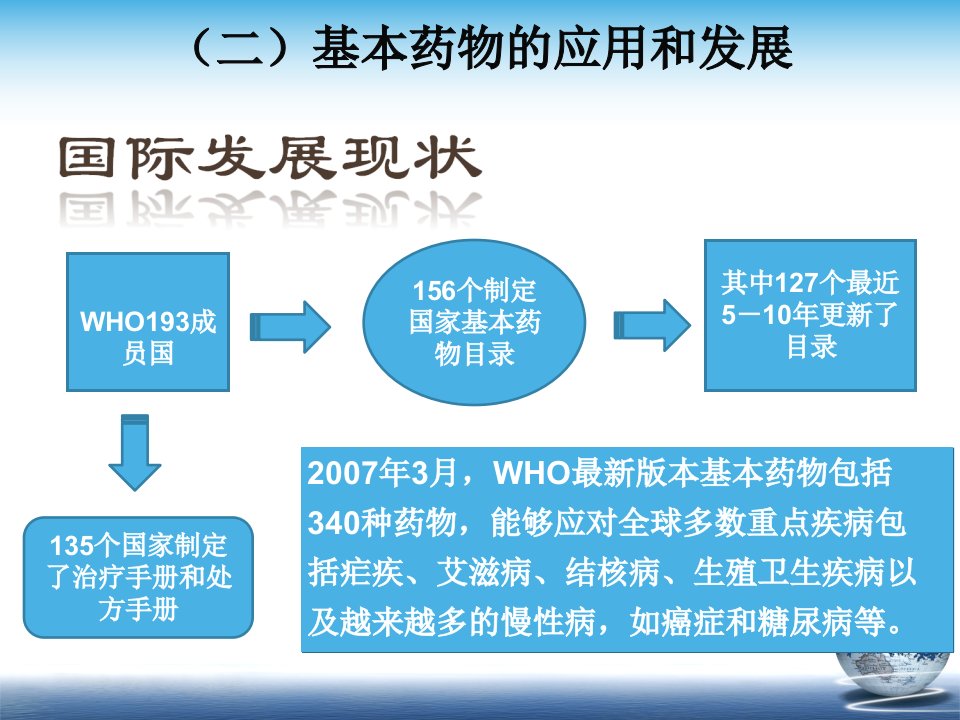 （二）基本药物的应用和发展

国际发展现状

WHO193成员国

156个制定国家基本药物目录

其中127个最近5－10年更新了目录

135个国家制定了治疗手册和处方手册

2007年3月，WHO最新版本基本药物包括340种药物，能够应对全球多数重点疾病包括疟疾、艾滋病、结核病、生殖卫生疾病以及越来越多的慢性病，如癌症和糖尿病等。